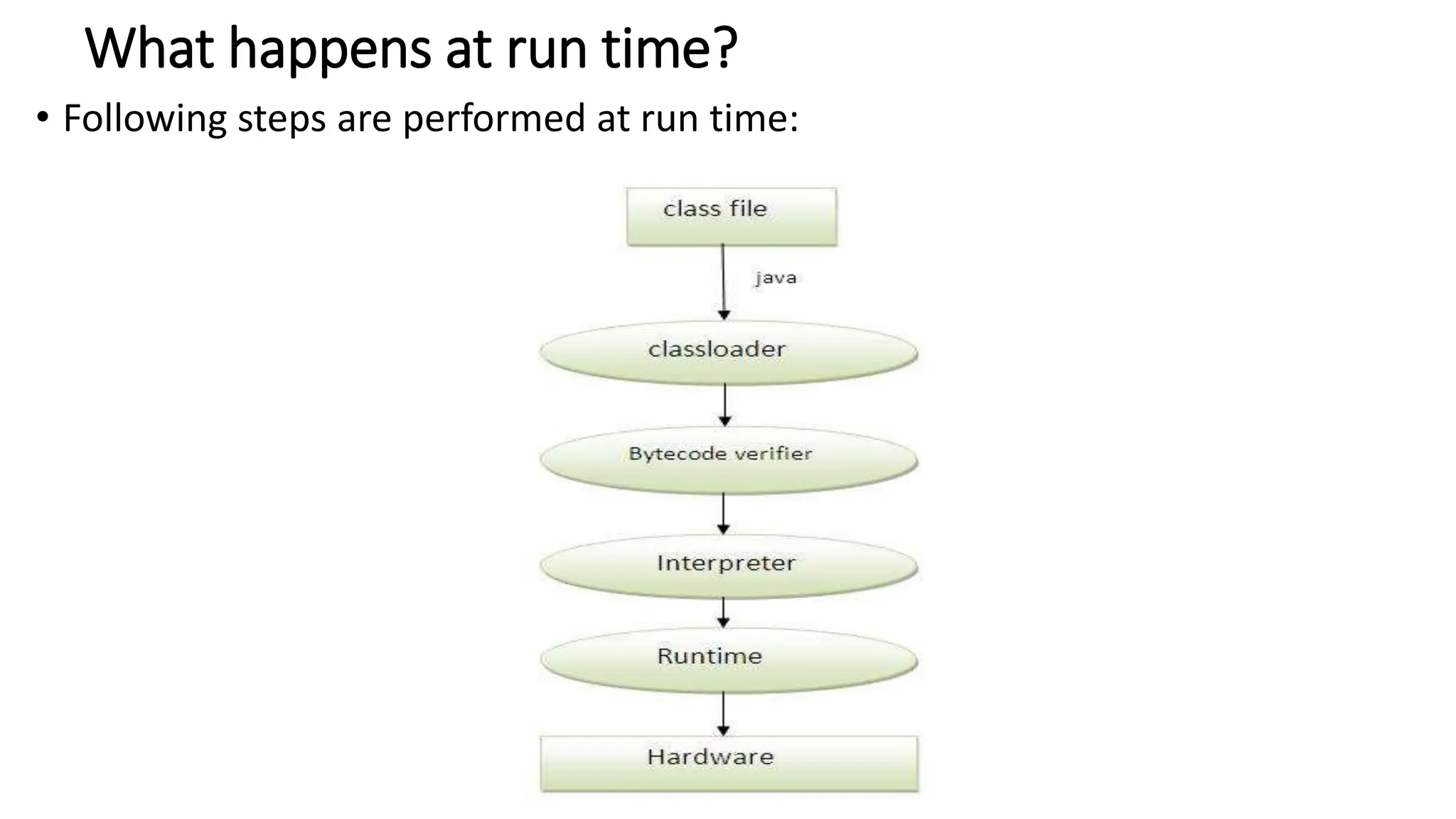 What happens at run time?

• Following steps are performed at run time:

class file

java

classloader

Bytecode verifier

Interpreter

Runtime

Hardware